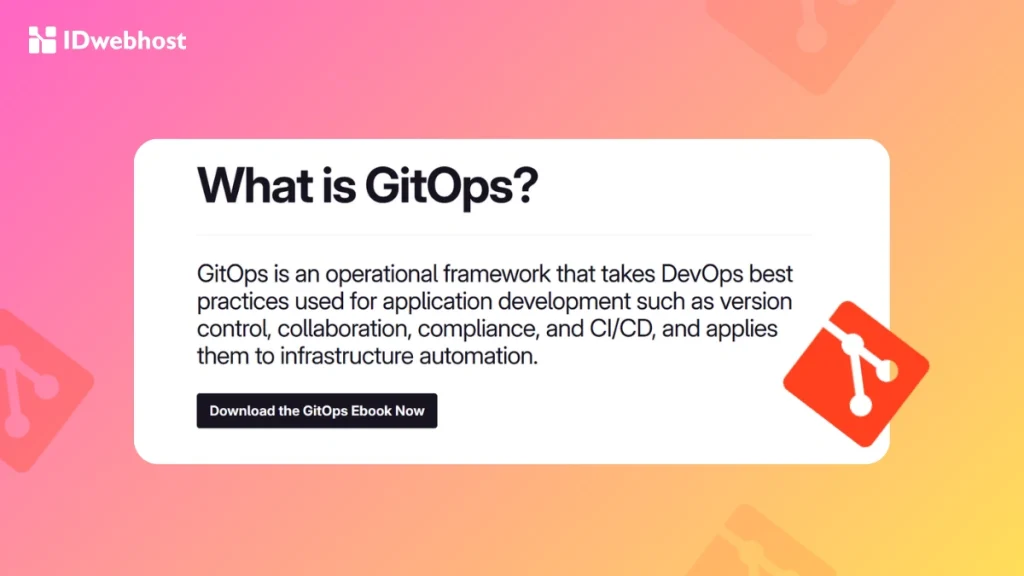 IDwebhost

What is GitOps?

GitOps is an operational framework that takes DevOps best practices used for application development such as version control, collaboration, compliance, and CI/CD, and applies them to infrastructure automation.

Download the GitOps Ebook Now